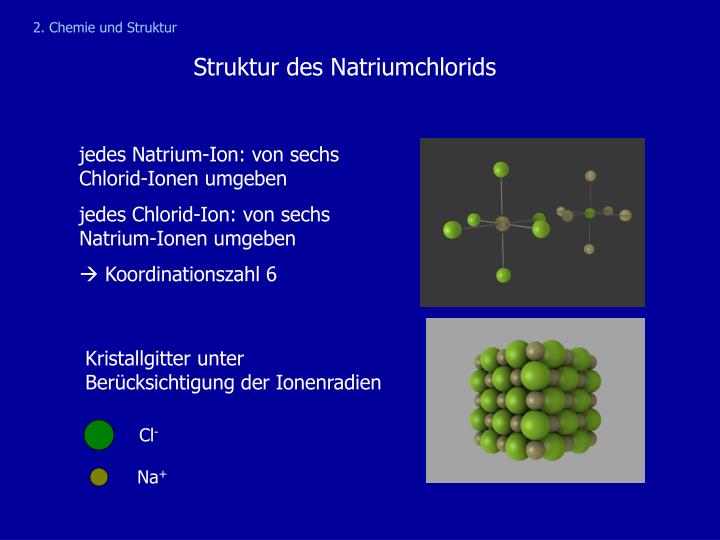 2. Chemie und Struktur

Struktur des Natriumchlorids

jedes Natrium-Ion: von sechs Chlorid-Ionen umgeben

jedes Chlorid-Ion: von sechs Natrium-Ionen umgeben

→ Koordinationszahl 6

Kristallgitter unter Berücksichtigung der Ionenradien

$Cl^-$

$Na^+$